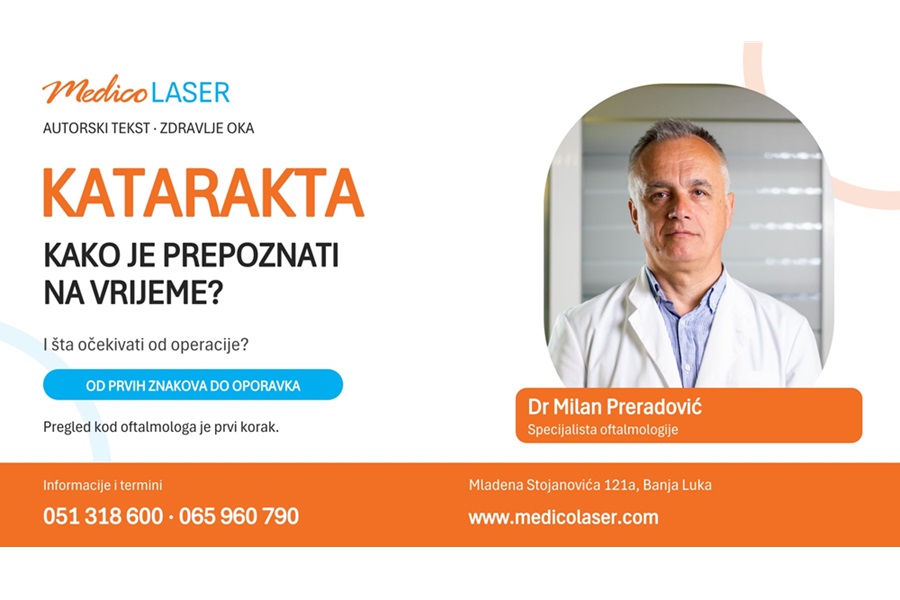 Medico LASER

AUTORSKI TEKST · ZDRAVLJE OKA

KATARAKTA

KAKO JE PREPOZNATI NA VRIJEME?

I šta očekivati od operacije?

OD PRVIH ZNAKOVA DO OPORAVKA

Pregled kod oftalmologa je prvi korak.

Dr Milan Preradović
Specijalista oftalmologije

Informacije i termini
051 318 600 · 065 960 790

Mladena Stojanovića 121a, Banja Luka
www.medicolaser.com